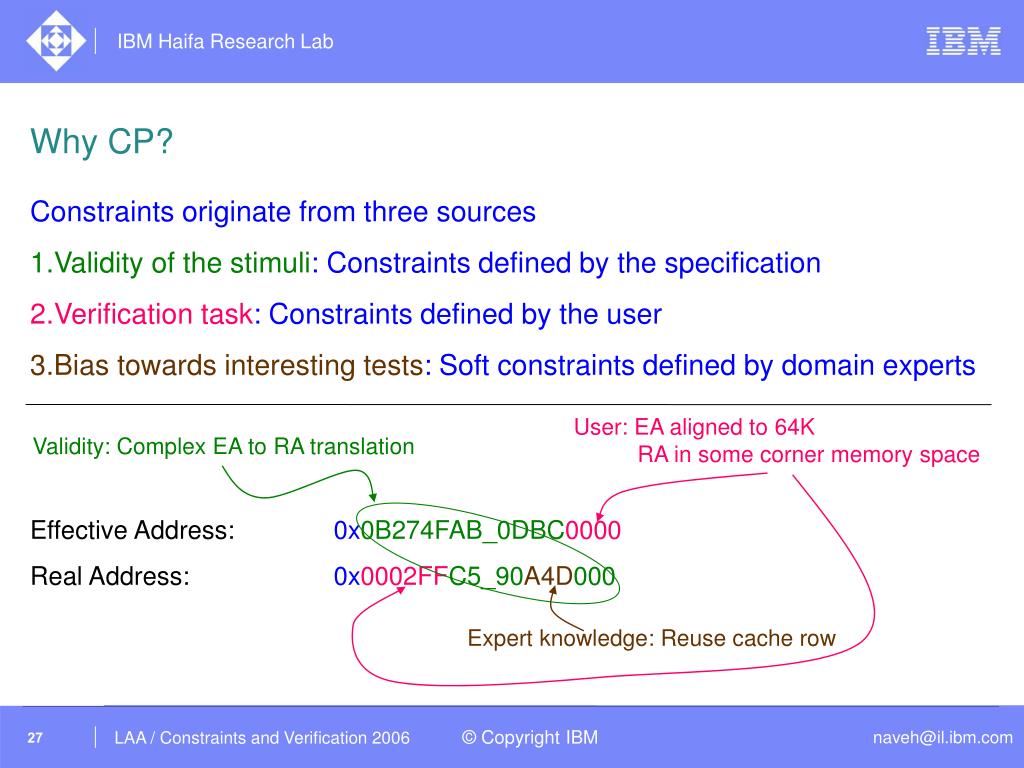 IBM Haifa Research Lab

IBM

Why CP?

Constraints originate from three sources

1.Validity of the stimuli: Constraints defined by the specification

2.Verification task: Constraints defined by the user

3.Bias towards interesting tests: Soft constraints defined by domain experts

Validity: Complex EA to RA translation

User: EA aligned to 64K
RA in some corner memory space

Effective Address: 0x0B274FAB_0DBC0000

Real Address: 0x0002FFC5_90A4D000

Expert knowledge: Reuse cache row

27

LAA / Constraints and Verification 2006

© Copyright IBM

naveh@il.ibm.com